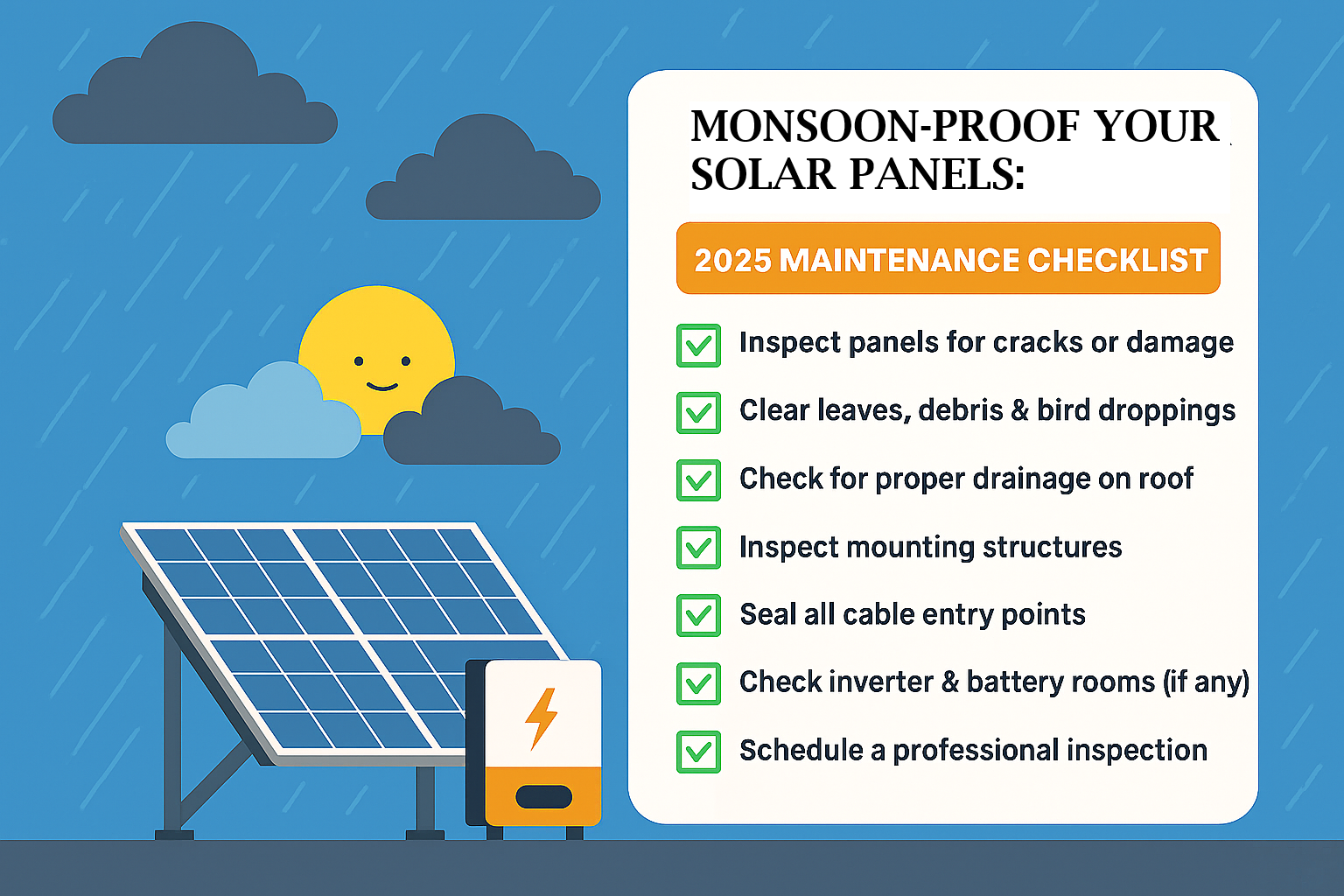 MONSOON-PROOF YOUR SOLAR PANELS:

2025 MAINTENANCE CHECKLIST

Inspect panels for cracks or damage

Clear leaves, debris & bird droppings

Check for proper drainage on roof

Inspect mounting structures

Seal all cable entry points

Check inverter & battery rooms (if any)

Schedule a professional inspection